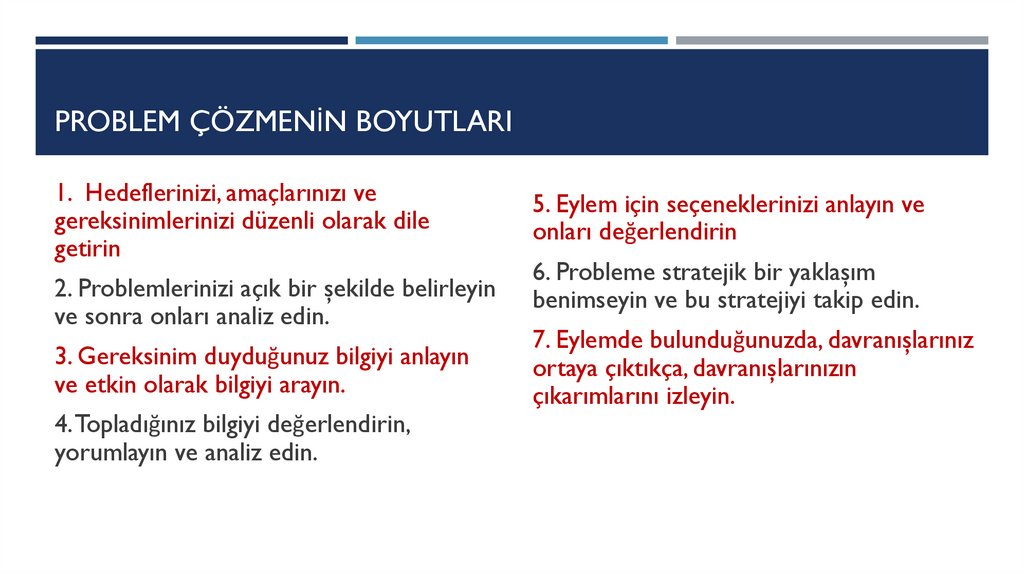 PROBLEM ÇÖZMENİN BOYUTLARI

1. Hedeflerinizi, amaçlarınızı ve gereksinimlerinizi düzenli olarak dile getirin

2. Problemlerinizi açık bir şekilde belirleyin ve sonra onları analiz edin.

3. Gereksinim duyduğunuz bilgiyi anlayın ve etkin olarak bilgiyi arayın.

4. Topladığınız bilgiyi değerlendirin, yorumlayın ve analiz edin.

5. Eylem için seçeneklerinizi anlayın ve onları değerlendirin

6. Probleme stratejik bir yaklaşım benimseyin ve bu stratejiyi takip edin.

7. Eylemde bulunduğunuzda, davranışlarınız ortaya çıktıkça, davranışlarınızın çıkarımlarını izleyin.